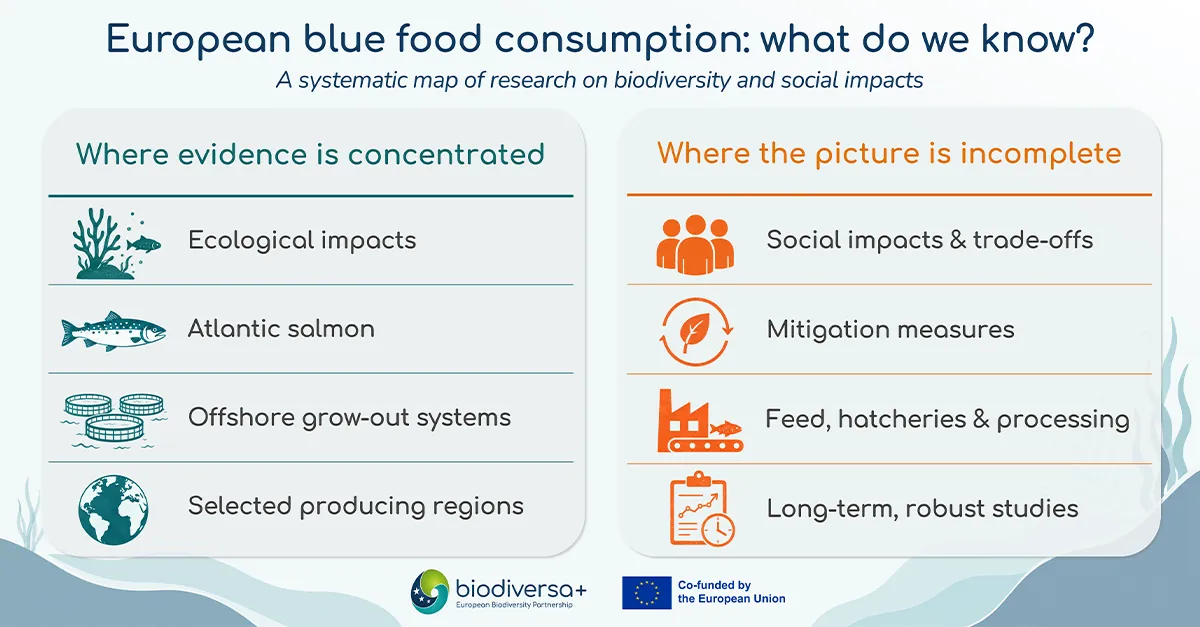 European blue food consumption: what do we know?

A systematic map of research on biodiversity and social impacts

Where evidence is concentrated

Ecological impacts

Atlantic salmon

Offshore grow-out systems

Selected producing regions

Where the picture is incomplete

Social impacts & trade-offs

Mitigation measures

Feed, hatcheries & processing

Long-term, robust studies

biodiversa+
European Biodiversity Partnership

Co-funded by the European Union